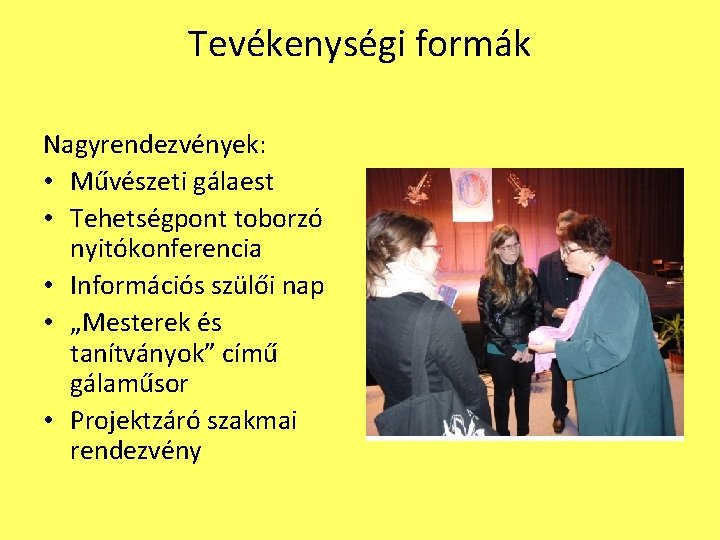 Tevékenységi formák

Nagyrendezvények:
• Művészeti gálaest
• Tehetségpont toborzó nyitókonferencia
• Információs szülői nap
• „Mesterek és tanítványok” című gálaműsor
• Projektzáró szakmai rendezvény